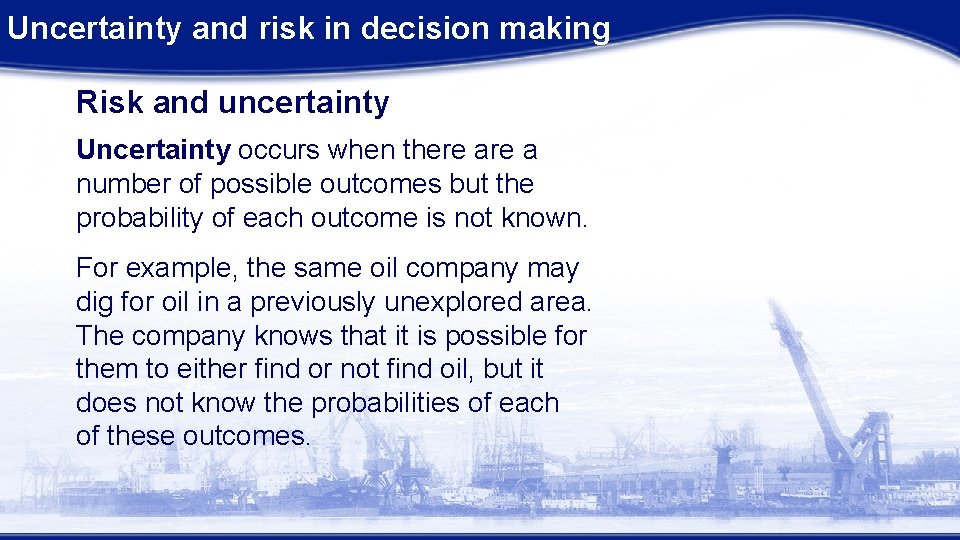 Uncertainty and risk in decision making

Risk and uncertainty

Uncertainty occurs when there are a number of possible outcomes but the probability of each outcome is not known.

For example, the same oil company may dig for oil in a previously unexplored area. The company knows that it is possible for them to either find or not find oil, but it does not know the probabilities of each of these outcomes.